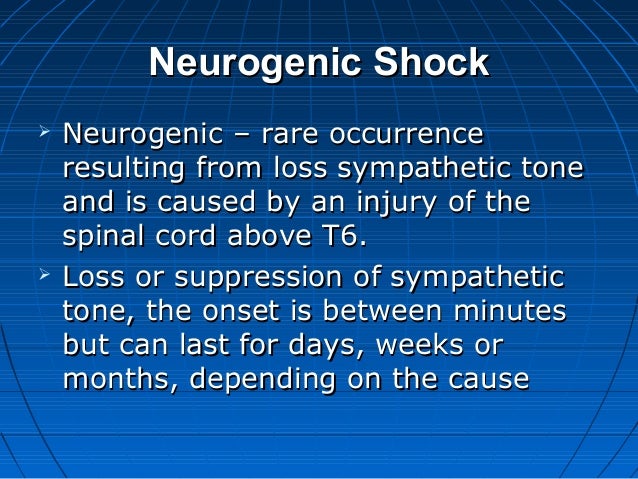 Neurogenic Shock

➢ Neurogenic – rare occurrence resulting from loss sympathetic tone and is caused by an injury of the spinal cord above T6.

➢ Loss or suppression of sympathetic tone, the onset is between minutes but can last for days, weeks or months, depending on the cause